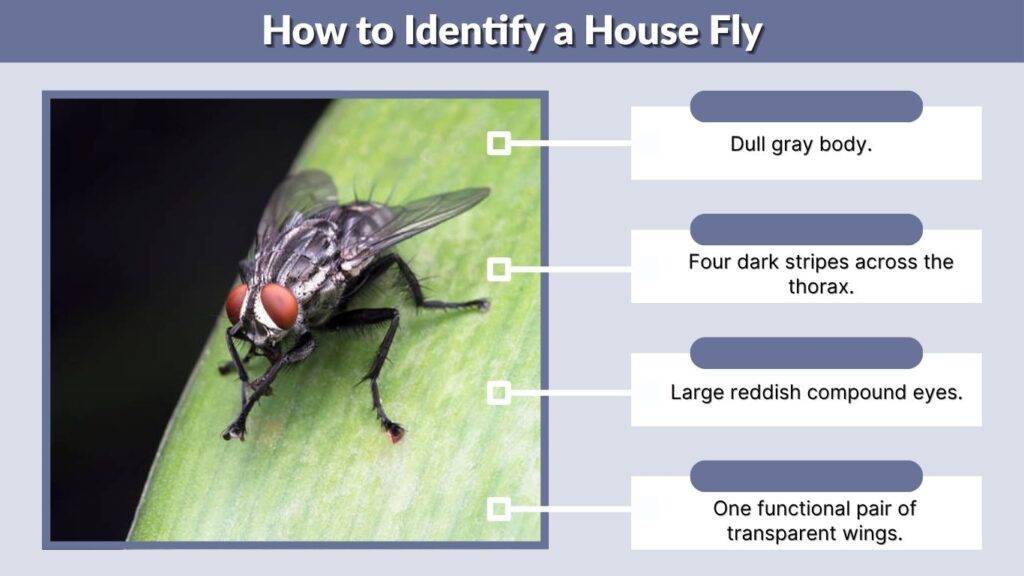 How to Identify a House Fly

Dull gray body.

Four dark stripes across the thorax.

Large reddish compound eyes.

One functional pair of transparent wings.